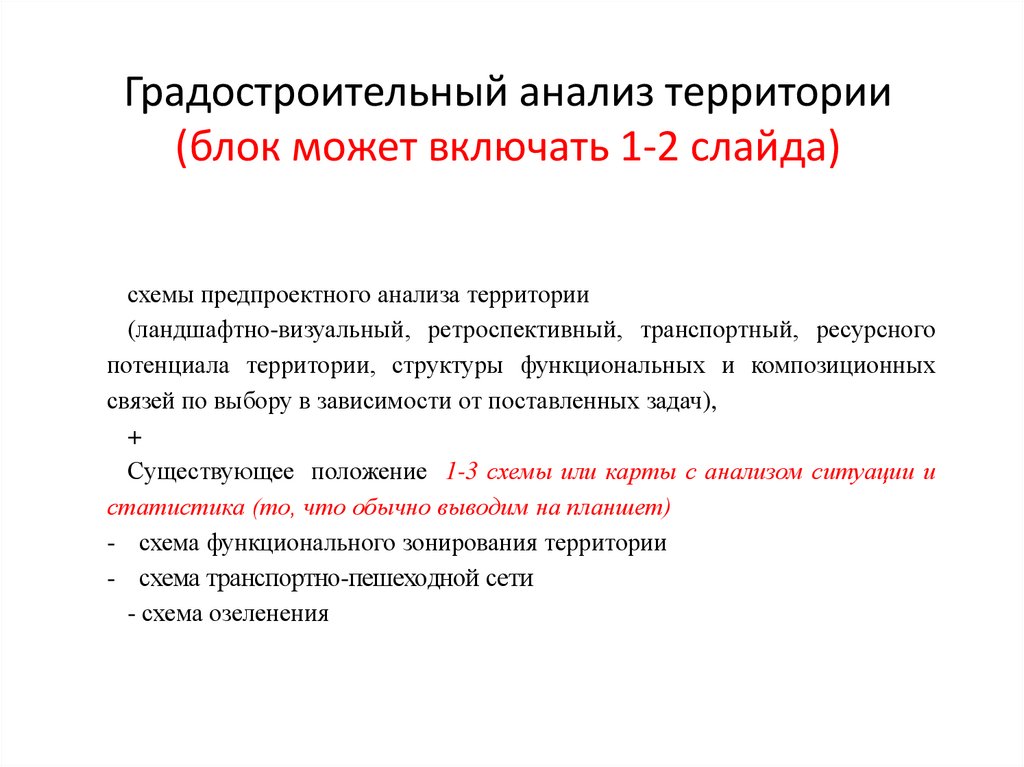 Градостроительный анализ территории
(блок может включать 1-2 слайда)

схемы предпроектного анализа территории

(ландшафтно-визуальный, ретроспективный, транспортный, ресурсного потенциала территории, структуры функциональных и композиционных связей по выбору в зависимости от поставленных задач),

+

Существующее положение 1-3 схемы или карты с анализом ситуации и статистика (то, что обычно выводим на планшет)

- схема функционального зонирования территории
- схема транспортно-пешеходной сети
- схема озеленения